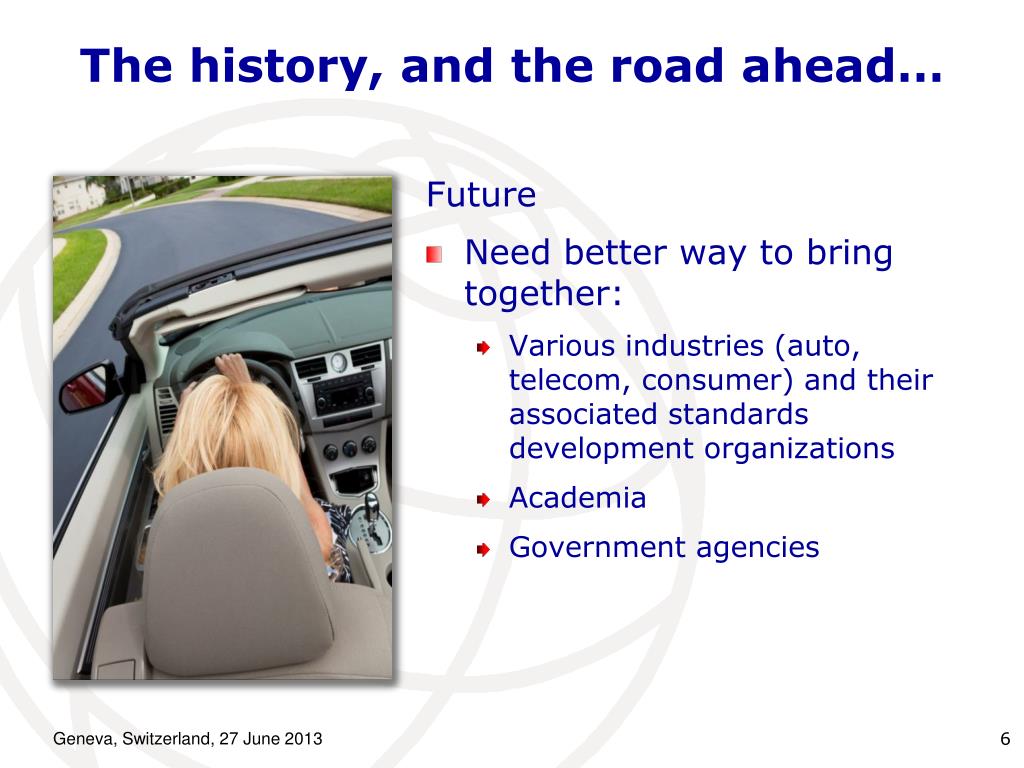 The history, and the road ahead…

Future

Need better way to bring together:

Various industries (auto, telecom, consumer) and their associated standards development organizations

Academia

Government agencies

Geneva, Switzerland, 27 June 2013

6